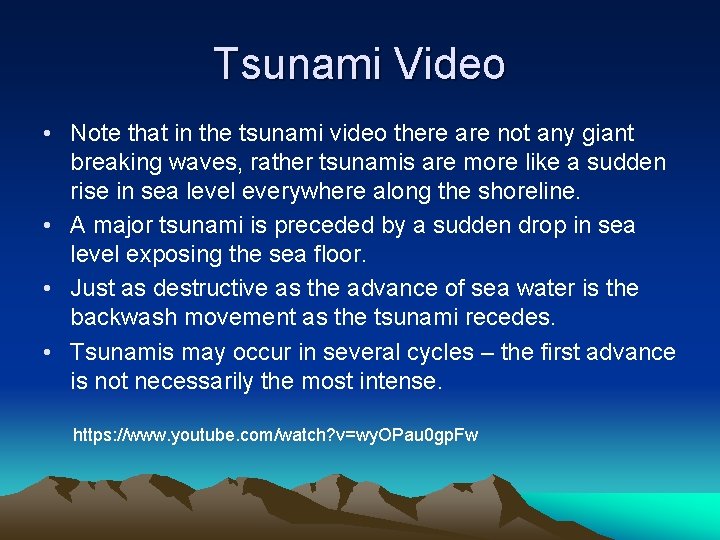 Tsunami Video

• Note that in the tsunami video there are not any giant breaking waves, rather tsunamis are more like a sudden rise in sea level everywhere along the shoreline.
• A major tsunami is preceded by a sudden drop in sea level exposing the sea floor.
• Just as destructive as the advance of sea water is the backwash movement as the tsunami recedes.
• Tsunamis may occur in several cycles – the first advance is not necessarily the most intense.

https://www.youtube.com/watch?v=wyOPau0gpFw